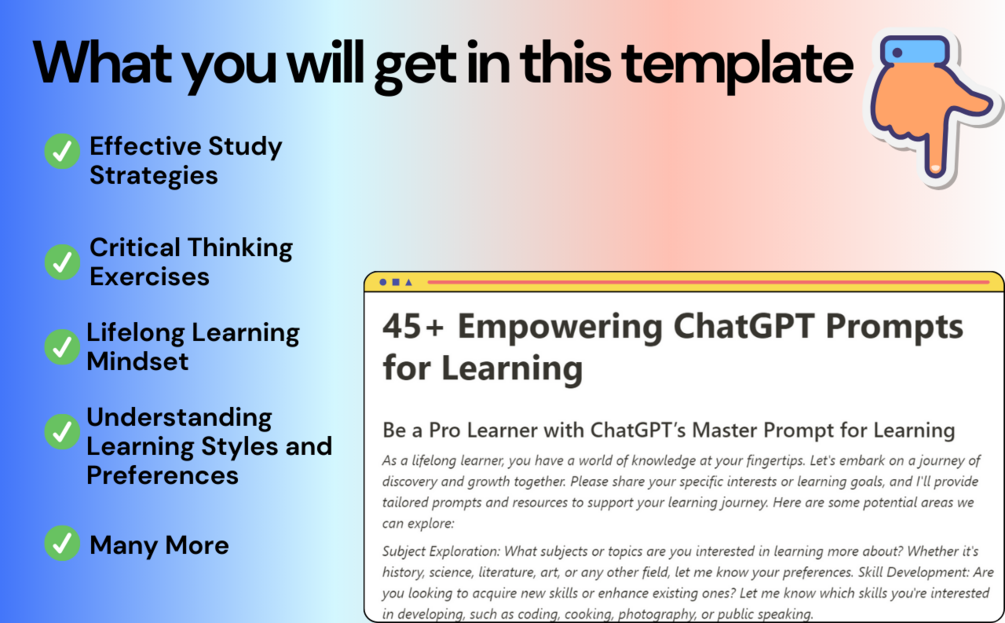 What you will get in this template

Effective Study Strategies

Critical Thinking Exercises

Lifelong Learning Mindset

Understanding Learning Styles and Preferences

Many More

45+ Empowering ChatGPT Prompts for Learning

Be a Pro Learner with ChatGPT's Master Prompt for Learning

As a lifelong learner, you have a world of knowledge at your fingertips. Let's embark on a journey of discovery and growth together. Please share your specific interests or learning goals, and I'll provide tailored prompts and resources to support your learning journey. Here are some potential areas we can explore:

Subject Exploration: What subjects or topics are you interested in learning more about? Whether it's history, science, literature, art, or any other field, let me know your preferences. Skill Development: Are you looking to acquire new skills or enhance existing ones? Let me know which skills you're interested in developing, such as coding, cooking, photography, or public speaking.